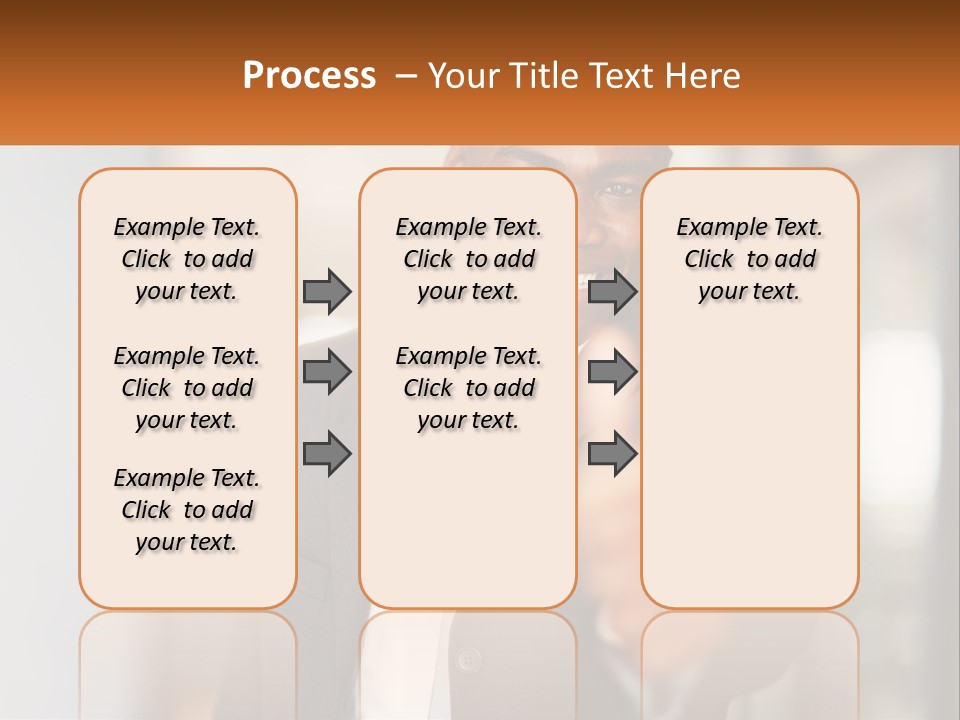 Process – Your Title Text Here

Example Text. Click to add your text.

Example Text. Click to add your text.

Example Text. Click to add your text.

Example Text. Click to add your text.

Example Text. Click to add your text.

Example Text. Click to add your text.